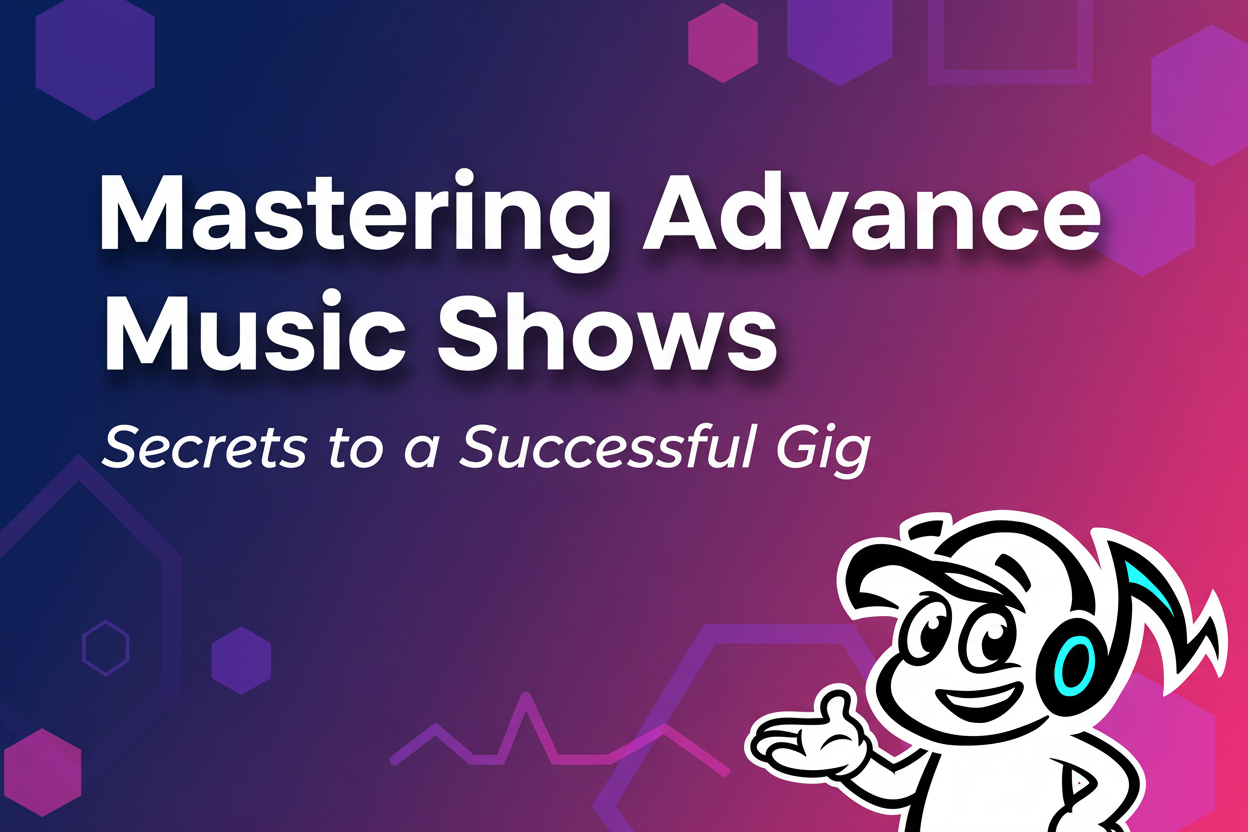 Mastering Advance Music Shows

Secrets to a Successful Gig